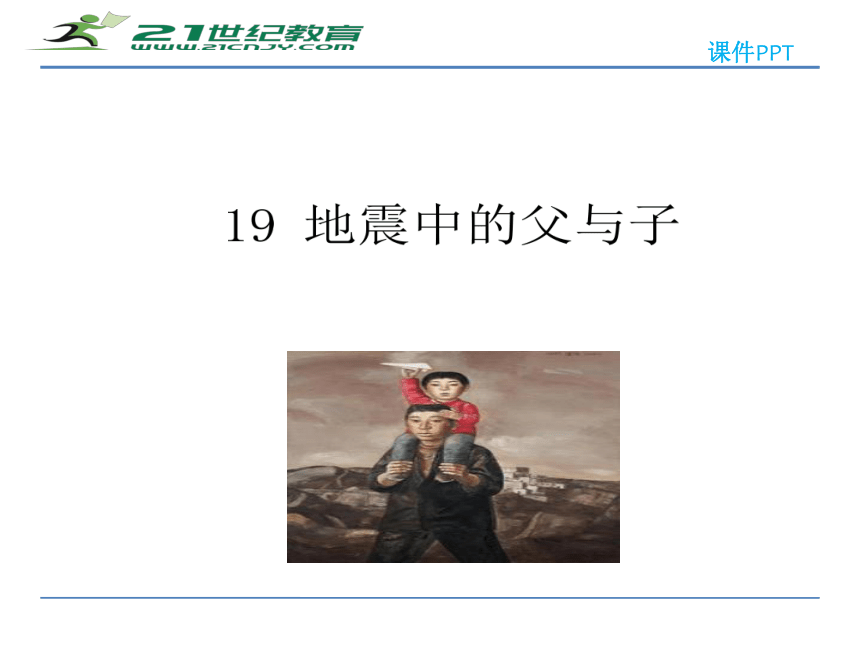 21世纪教育
www.21cnjy.com

课件PPT

19 地震中的父与子